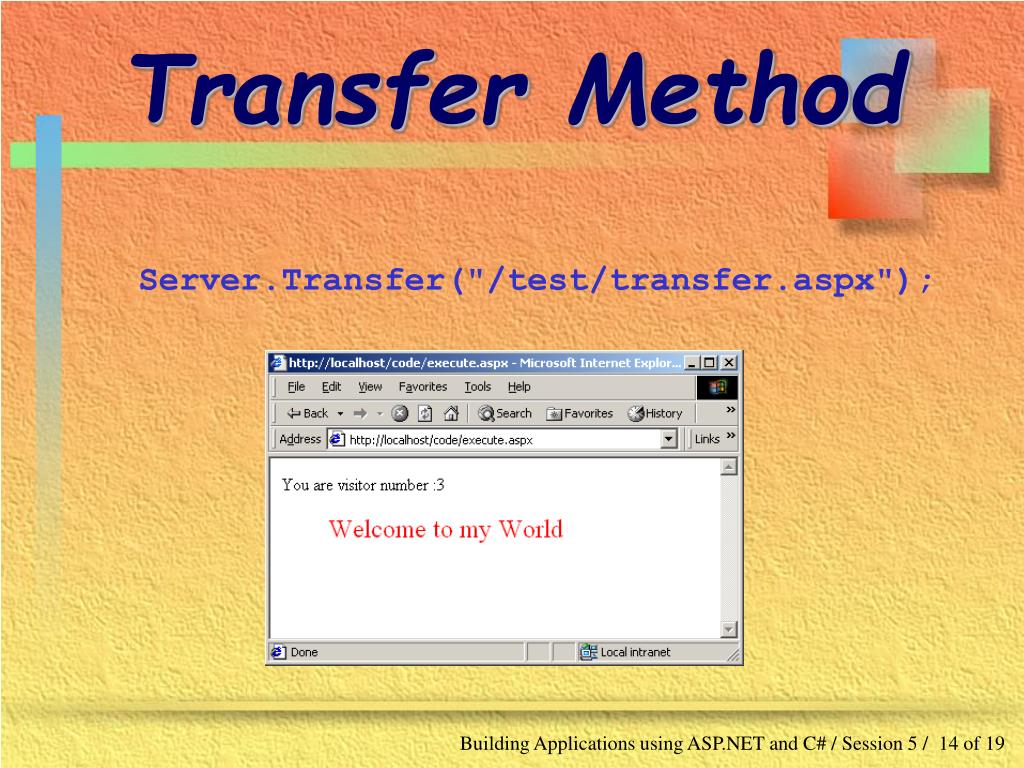 Transfer Method

Server.Transfer("/test/transfer.aspx");

http://localhost/code/execute.aspx - Microsoft Internet Explor...

File Edit View Favorites Tools Help

Back Search Favorites History

Address http://localhost/code/execute.aspx Links

You are visitor number :3

Welcome to my World

Done Local intranet

Building Applications using ASP.NET and C# / Session 5 / 14 of 19